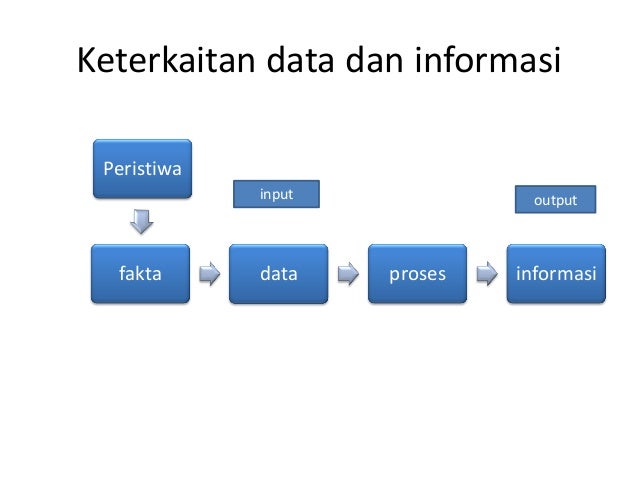 Keterkaitan data dan informasi

Peristiwa

input

output

fakta

data

proses

informasi